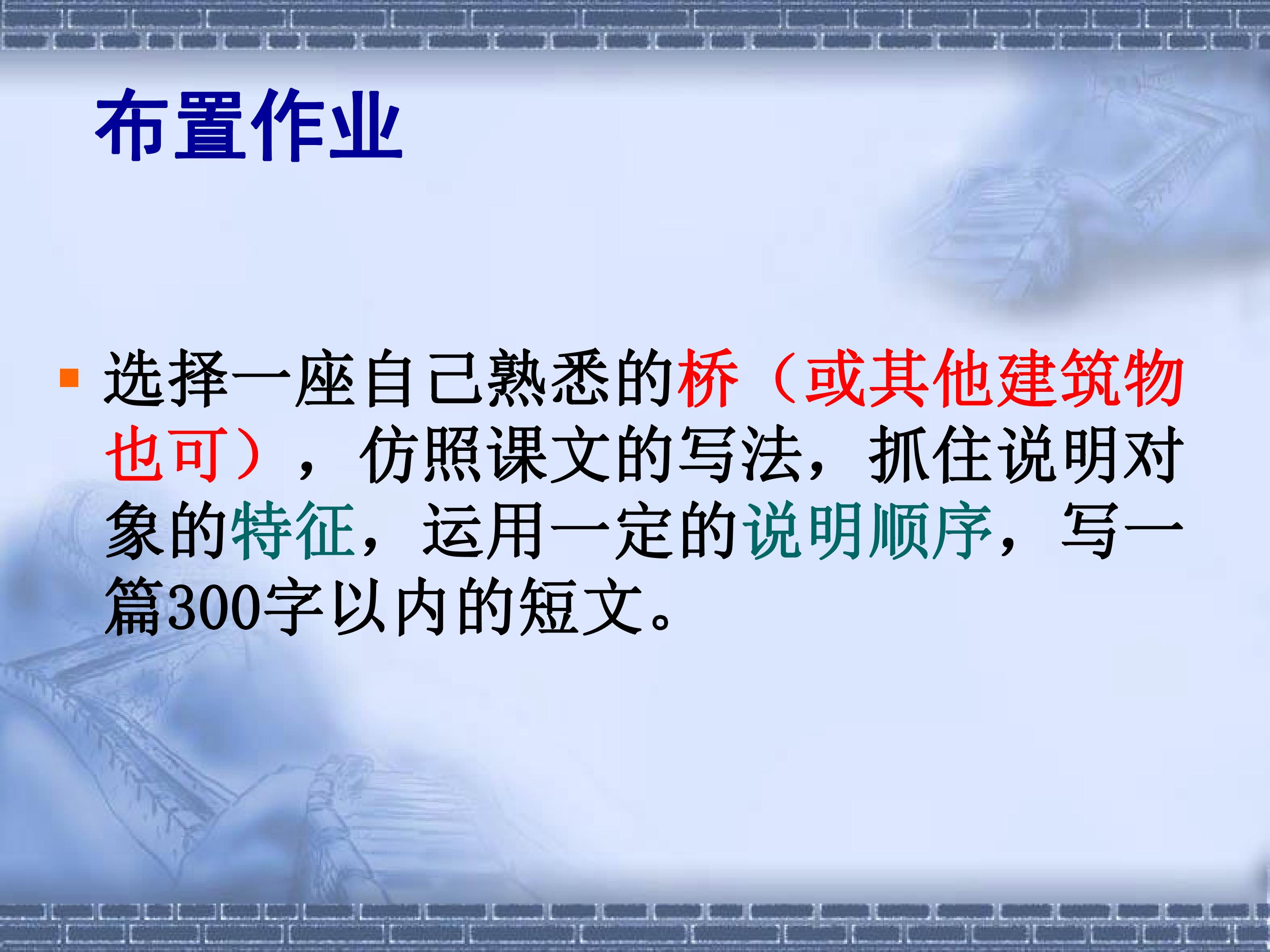 布置作业

• 选择一座自己熟悉的桥（或其他建筑物也可），仿照课文的写法，抓住说明对象的特征，运用一定的说明顺序，写一篇300字以内的短文。